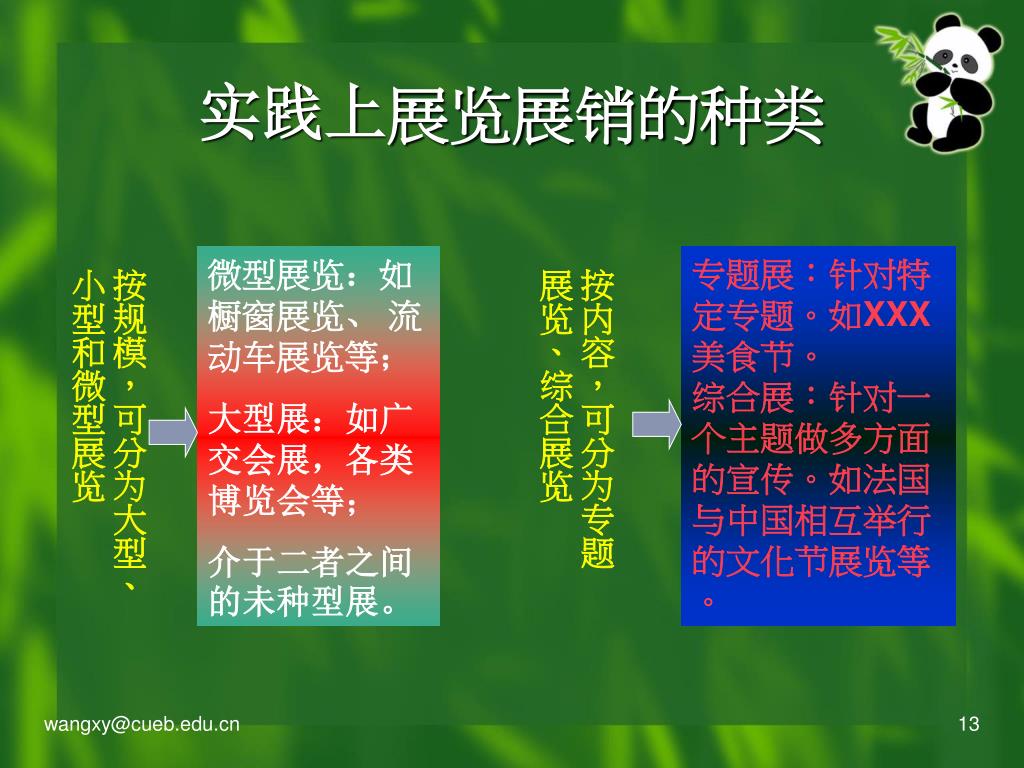 实践上展览展销的种类

按规模，可分为大型、小型和微型展览

微型展览：如橱窗展览、 流动车展览等；

大型展：如广交会展，各类博览会等；

介于二者之间的未种型展。

按内容，可分为专题展览、综合展览

专题展：针对特定专题。如XXX美食节。

综合展：针对一个主题做多方面的宣传。如法国与中国相互举行的文化节展览等。

wangxy@cueb.edu.cn

13